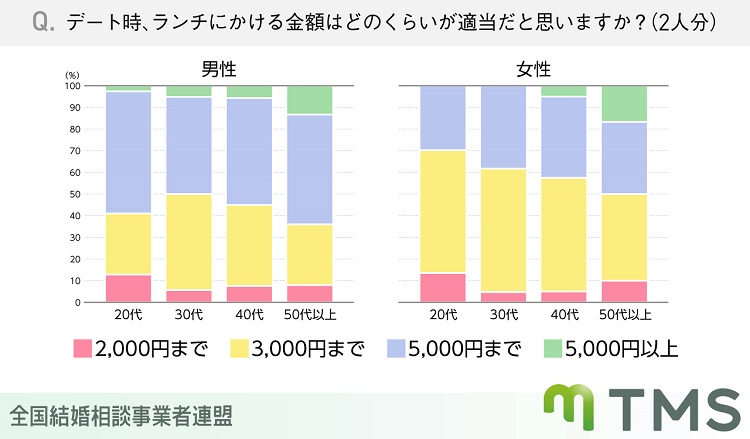 Q. デート時、ランチにかける金額はどのくらいが適当だと思いますか？(2人分)

男性

(%)
100
90
80
70
60
50
40
30
20
10
0

20代 30代 40代 50代以上

女性

20代 30代 40代 50代以上

2,000円まで 3,000円まで 5,000円まで 5,000円以上

全国結婚相談事業者連盟

TMS